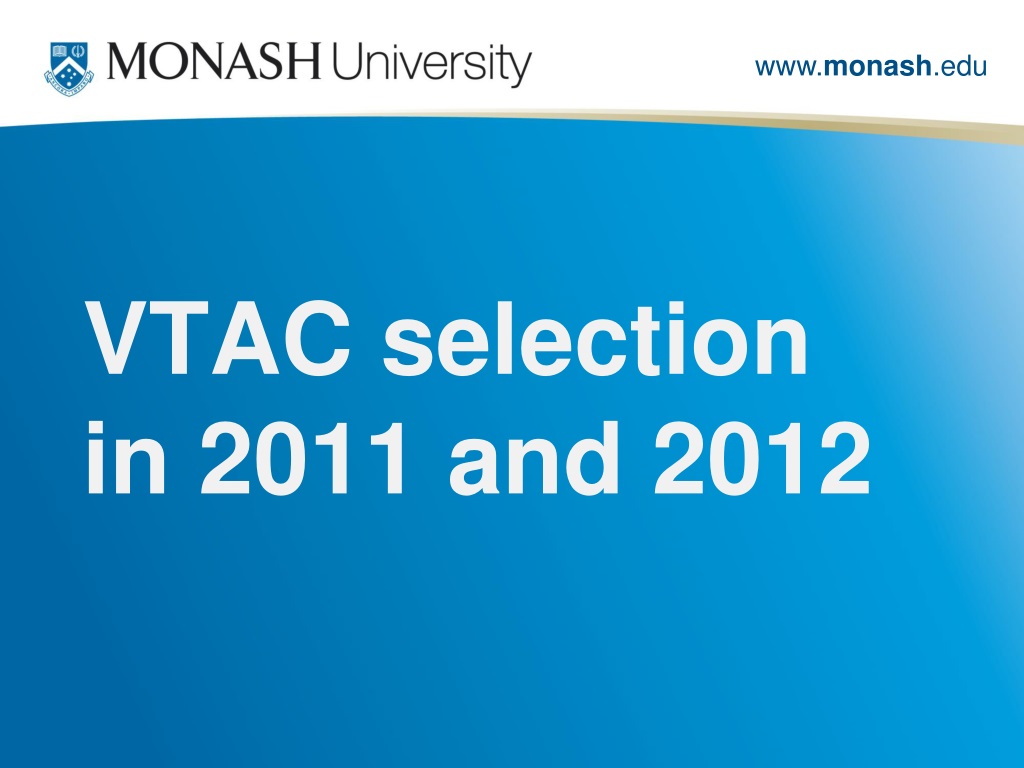 MONASH University

www.monash.edu

VTAC selection in 2011 and 2012